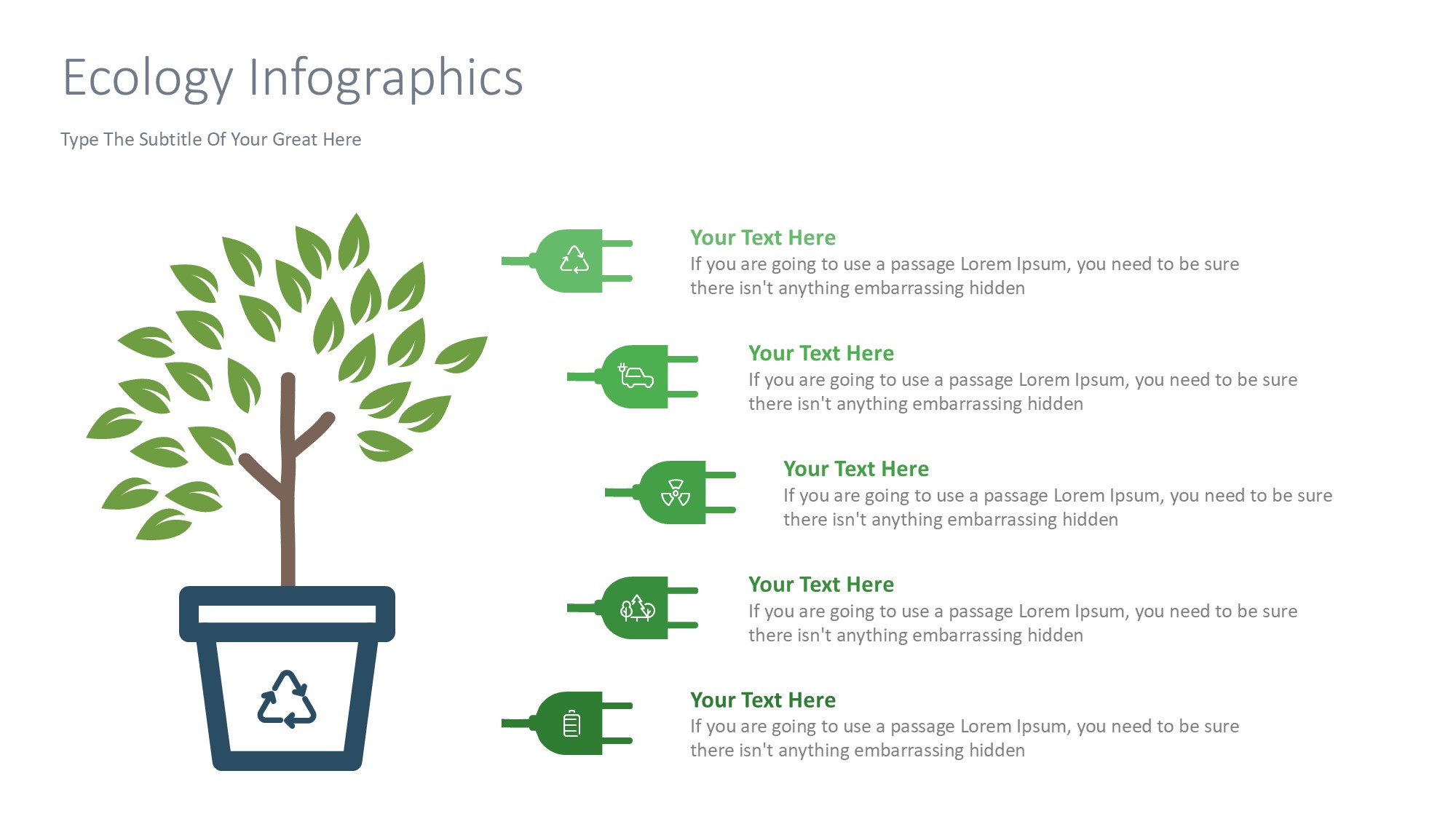 Ecology Infographics

Type The Subtitle Of Your Great Here

Your Text Here
If you are going to use a passage Lorem Ipsum, you need to be sure there isn't anything embarrassing hidden

Your Text Here
If you are going to use a passage Lorem Ipsum, you need to be sure there isn't anything embarrassing hidden

Your Text Here
If you are going to use a passage Lorem Ipsum, you need to be sure there isn't anything embarrassing hidden

Your Text Here
If you are going to use a passage Lorem Ipsum, you need to be sure there isn't anything embarrassing hidden

Your Text Here
If you are going to use a passage Lorem Ipsum, you need to be sure there isn't anything embarrassing hidden